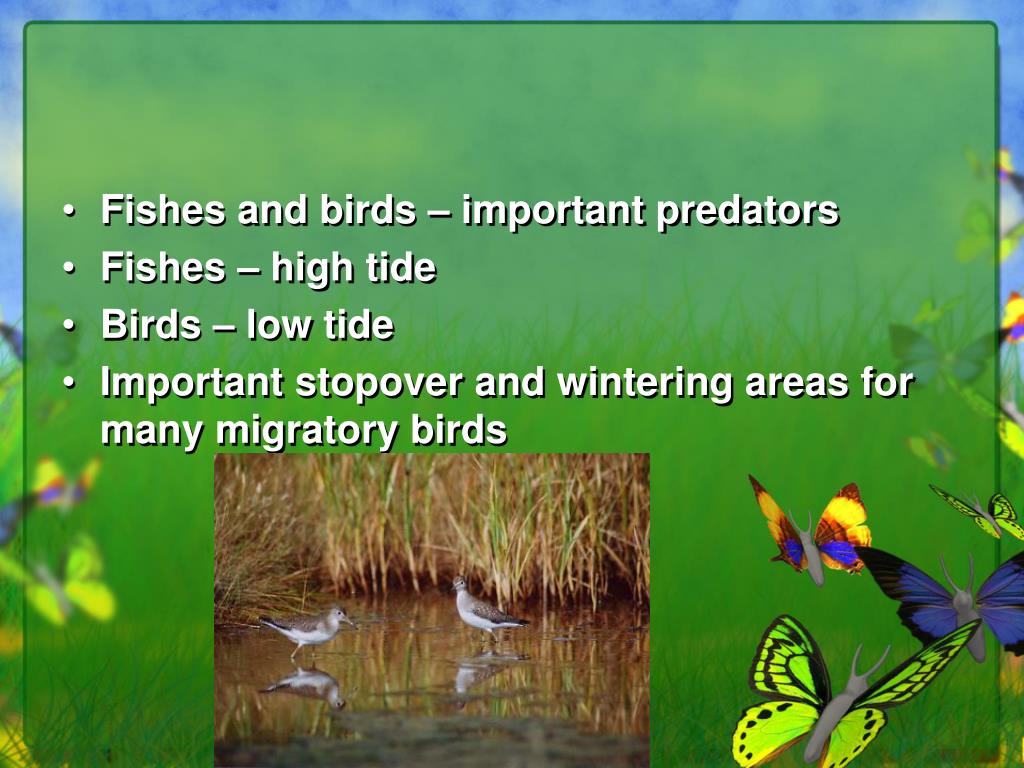 • Fishes and birds – important predators
• Fishes – high tide
• Birds – low tide
• Important stopover and wintering areas for many migratory birds